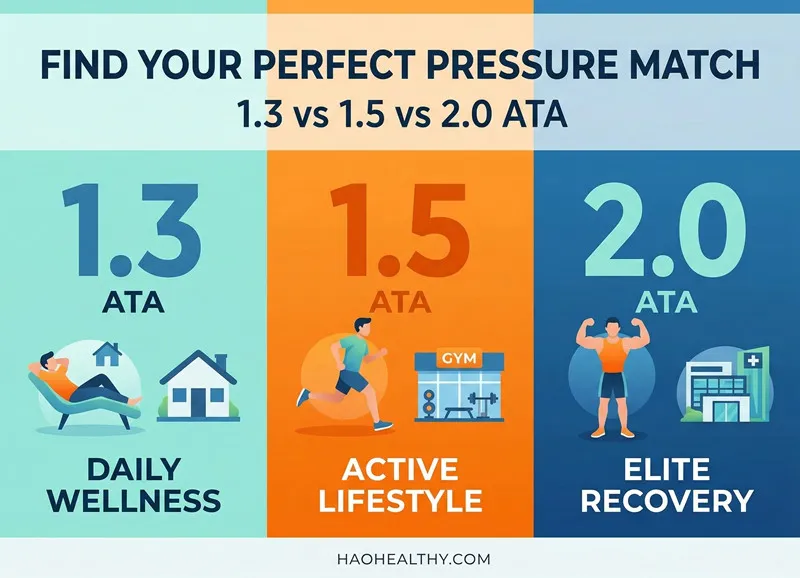 FIND YOUR PERFECT PRESSURE MATCH
1.3 vs 1.5 vs 2.0 ATA

1.3
ATA

DAILY WELLNESS

1.5
ATA

GYM

ACTIVE LIFESTYLE

2.0
ATA

ELITE RECOVERY

HAOHEALTHY.COM